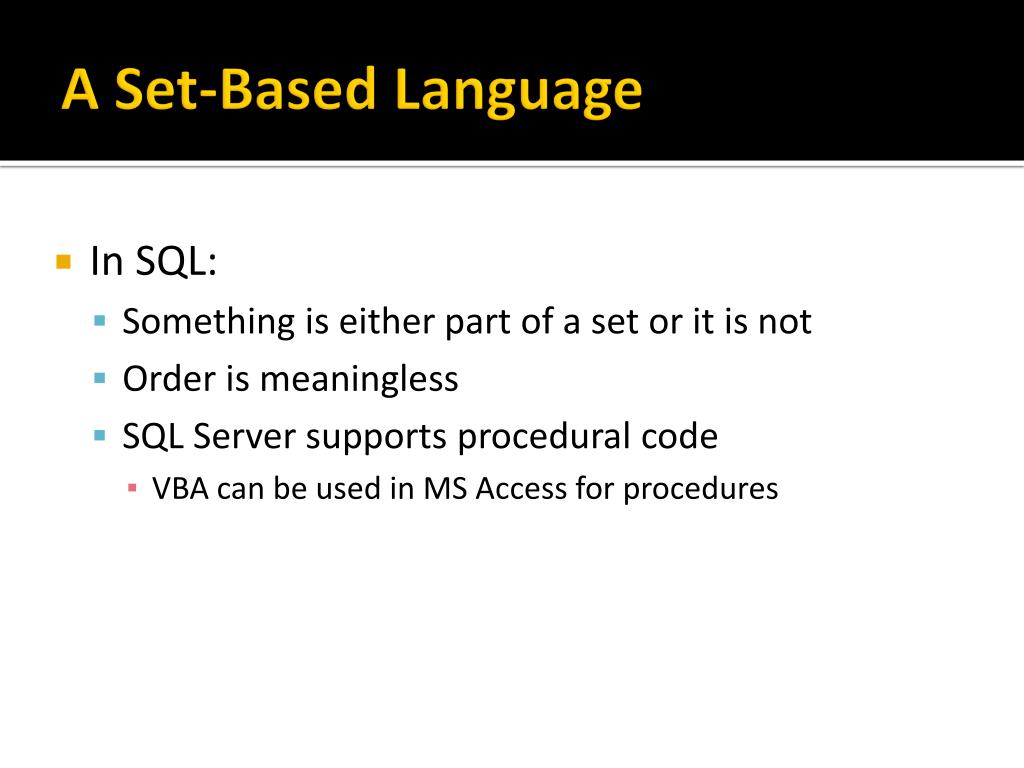 A Set-Based Language

In SQL:
Something is either part of a set or it is not
Order is meaningless
SQL Server supports procedural code
VBA can be used in MS Access for procedures